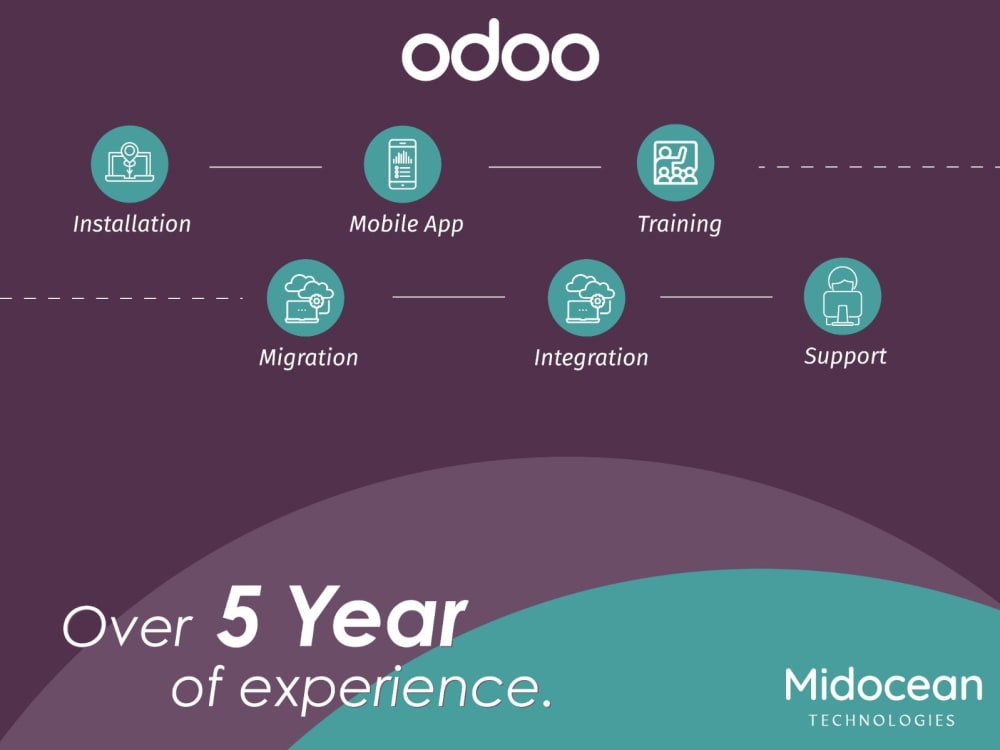 odoo

Installation

Mobile App

Training

Migration

Integration

Support

Over 5 Year of experience.

Midocean
TECHNOLOGIES